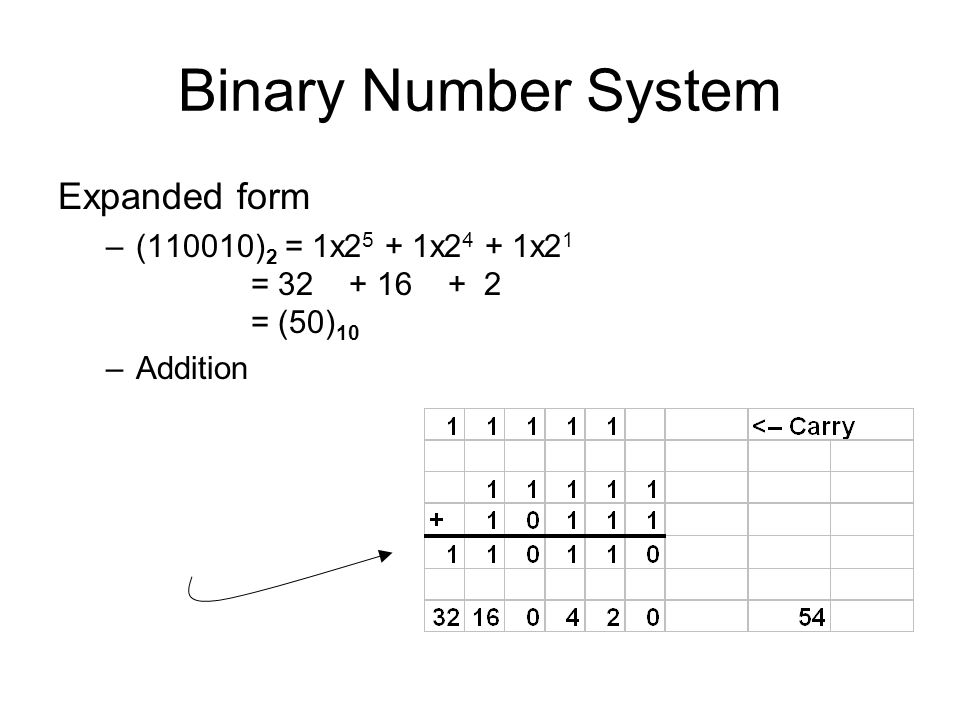 Binary Number System

Expanded form

– $(110010)_2 = 1x2^5 + 1x2^4 + 1x2^1$
$= 32 + 16 + 2$
$= (50)_{10}$

– Addition

| 1 | 1 | 1 | 1 | 1 | | | <– Carry | |
|---|---|---|---|---|---|---|---|---|
| | | | | | | | | |
| | 1 | 1 | 1 | 1 | 1 | | | |
| + | 1 | 0 | 1 | 1 | 1 | | | |
| 1 | 1 | 0 | 1 | 1 | 0 | | | |
| | | | | | | | | |
| 32 | 16 | 0 | 4 | 2 | 0 | | 54 | |